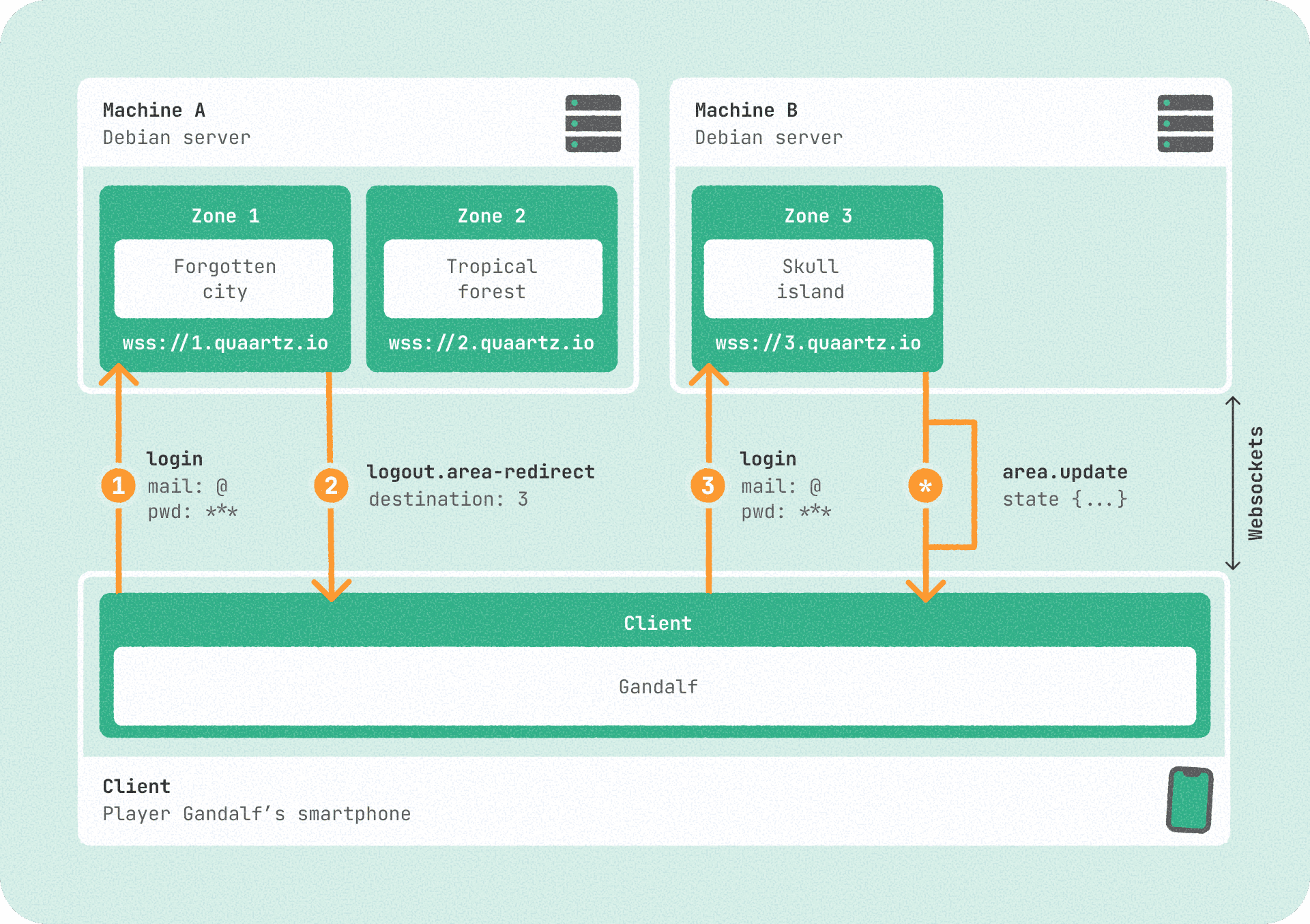 Machine A
Debian server

Zone 1
Forgotten city
wss://1.quaartz.io

Zone 2
Tropical forest
wss://2.quaartz.io

Machine B
Debian server

Zone 3
Skull island
wss://3.quaartz.io

1
login
mail: @
pwd: ***

2
logout.area-redirect
destination: 3

3
login
mail: @
pwd: ***

*
area.update
state {...}

Websockets

Client
Gandalf

Client
Player Gandalf's smartphone